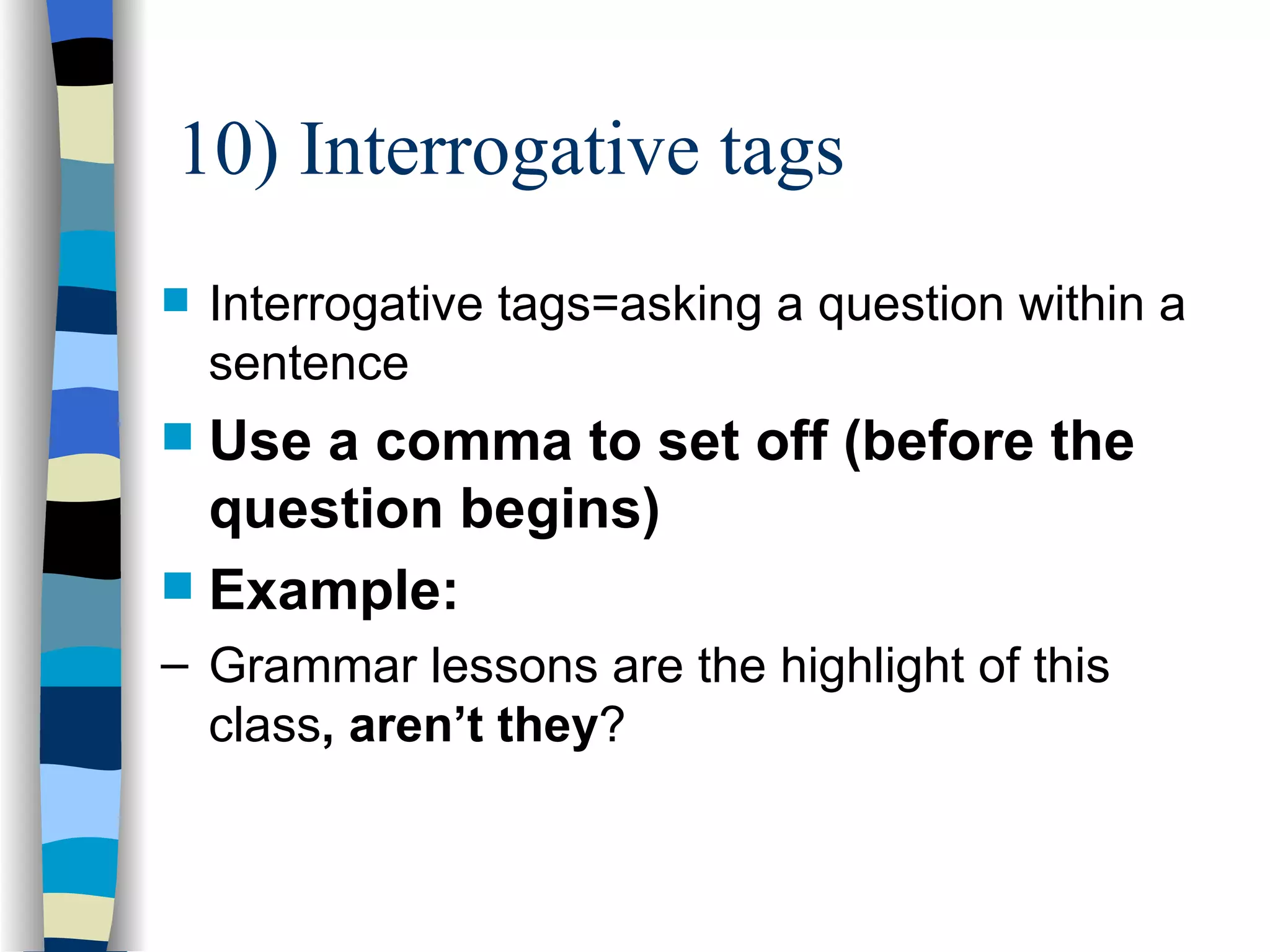 10) Interrogative tags

Interrogative tags=asking a question within a sentence

Use a comma to set off (before the question begins)

Example:

– Grammar lessons are the highlight of this class, aren’t they?